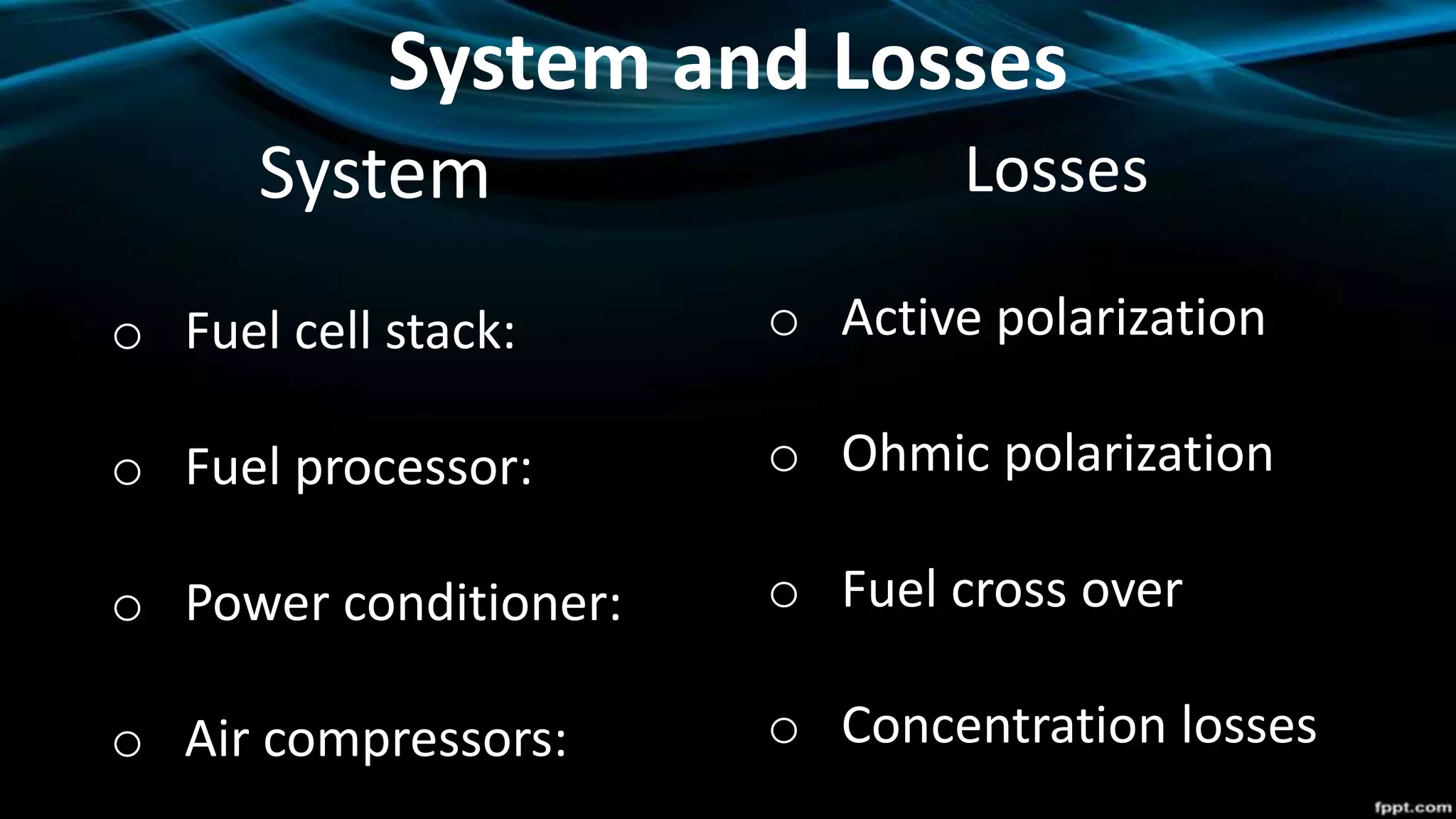 System and Losses

System

○ Fuel cell stack:

○ Fuel processor:

○ Power conditioner:

○ Air compressors:

Losses

○ Active polarization

○ Ohmic polarization

○ Fuel cross over

○ Concentration losses

fppt.com